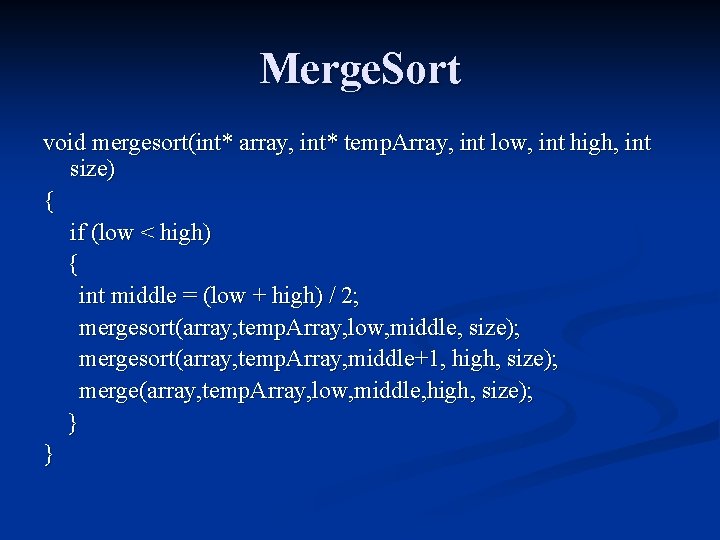 MergeSort

void mergesort(int* array, int* tempArray, int low, int high, int size)
{
if (low < high)
{
int middle = (low + high) / 2;
mergesort(array,tempArray,low,middle, size);
mergesort(array,tempArray,middle+1, high, size);
merge(array,tempArray,low,middle,high, size);
}
}